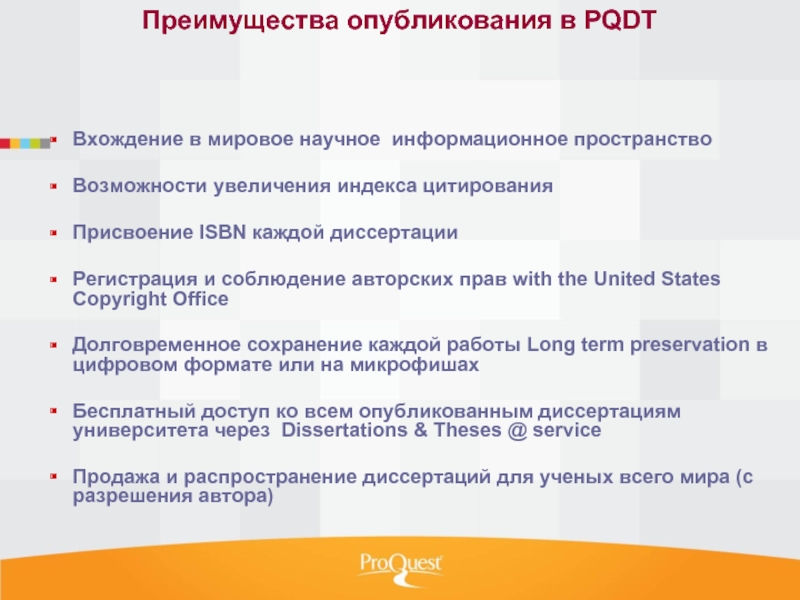 Преимущества опубликования в PQDT

Вхождение в мировое научное информационное пространство

Возможности увеличения индекса цитирования

Присвоение ISBN каждой диссертации

Регистрация и соблюдение авторских прав with the United States Copyright Office

Долговременное сохранение каждой работы Long term preservation в цифровом формате или на микрофишах

Бесплатный доступ ко всем опубликованным диссертациям университета через Dissertations & Theses @ service

Продажа и распространение диссертаций для ученых всего мира (с разрешения автора)

ProQuest